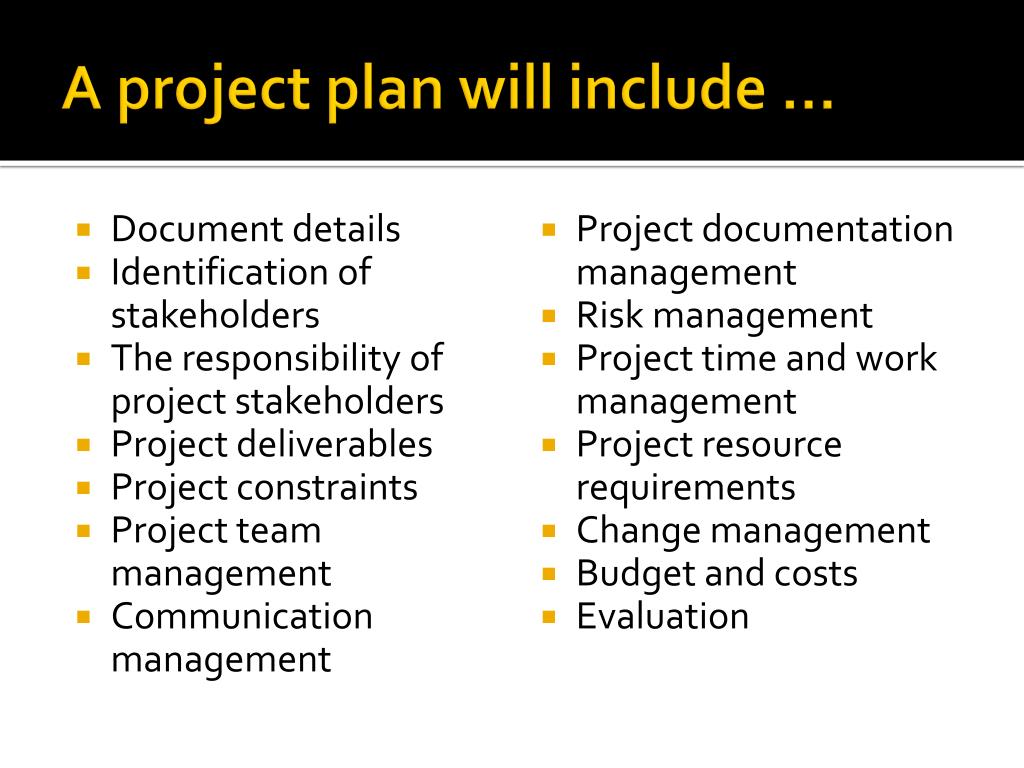 A project plan will include …

- Document details
- Identification of stakeholders
- The responsibility of project stakeholders
- Project deliverables
- Project constraints
- Project team management
- Communication management

- Project documentation management
- Risk management
- Project time and work management
- Project resource requirements
- Change management
- Budget and costs
- Evaluation